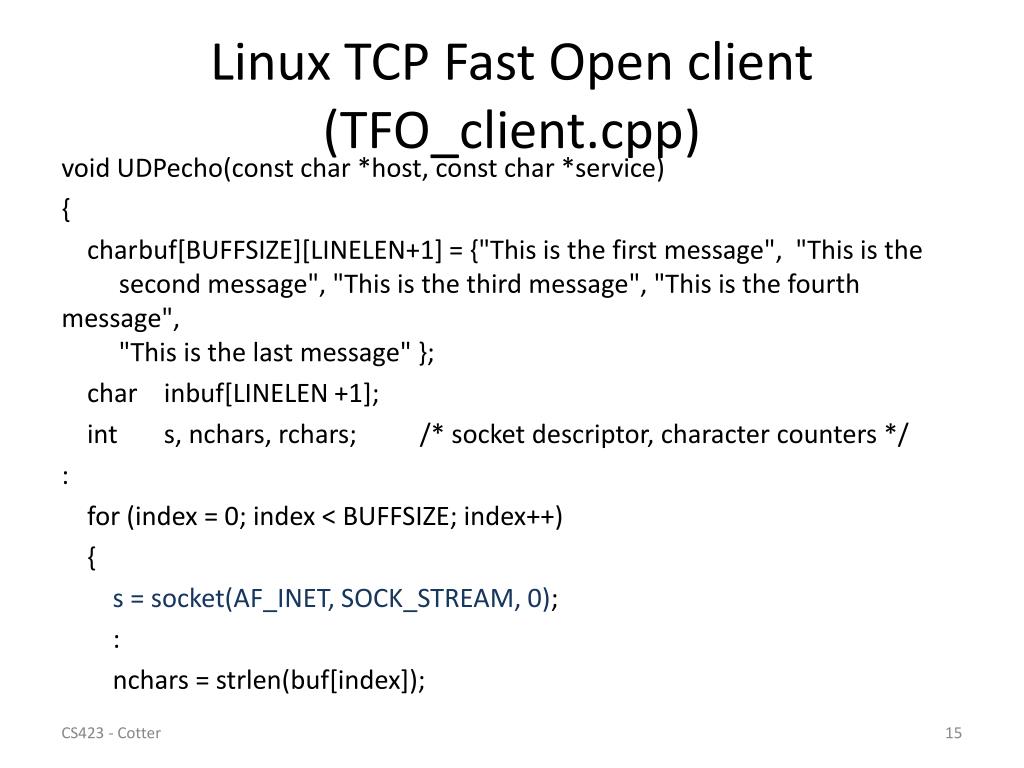 Linux TCP Fast Open client (TFO_client.cpp)

void UDPecho(const char *host, const char *service)
{
charbuf[BUFFSIZE][LINELEN+1] = {"This is the first message", "This is the second message", "This is the third message", "This is the fourth message",
"This is the last message" };
char inbuf[LINELEN +1];
int s, nchars, rchars; /* socket descriptor, character counters */
:
for (index = 0; index < BUFFSIZE; index++)
{
s = socket(AF_INET, SOCK_STREAM, 0);
:
nchars = strlen(buf[index]);

CS423 - Cotter

15